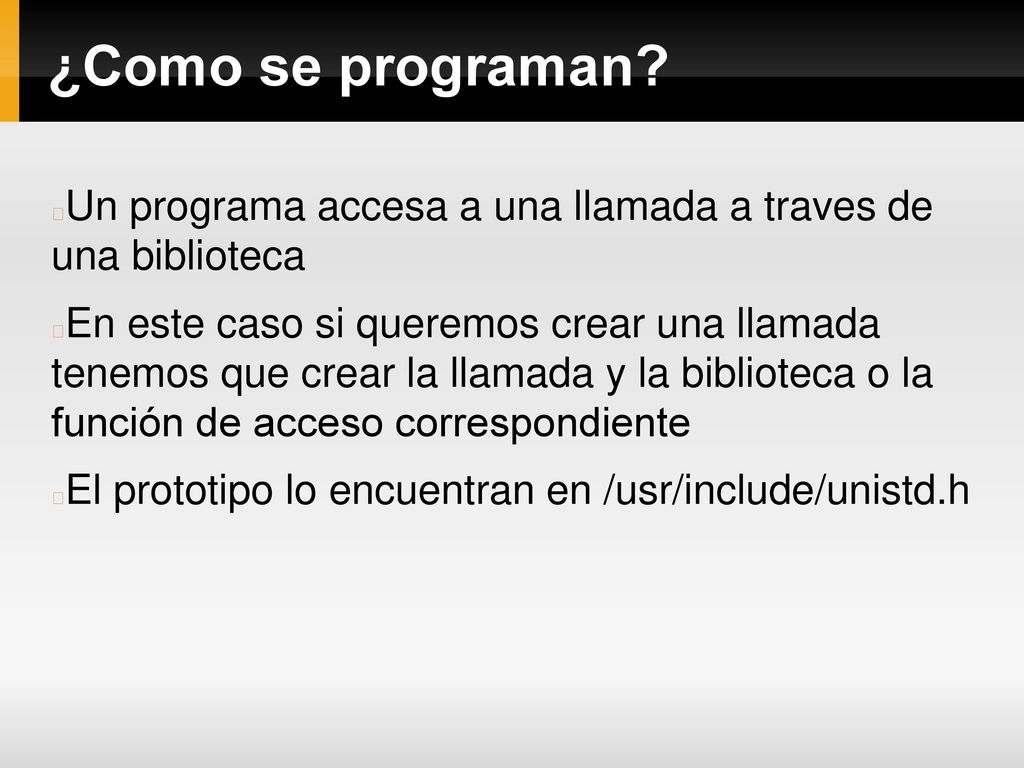 ¿Como se programan?

Un programa accesa a una llamada a traves de una biblioteca

En este caso si queremos crear una llamada tenemos que crear la llamada y la biblioteca o la función de acceso correspondiente

El prototipo lo encuentran en /usr/include/unistd.h